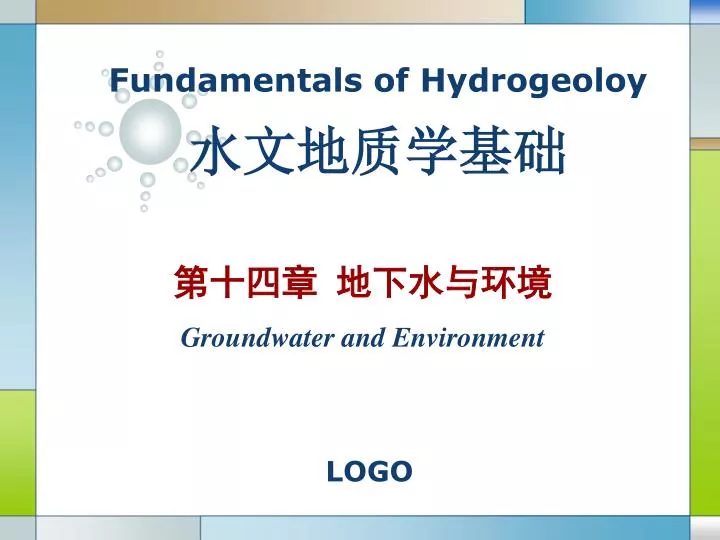 Fundamentals of Hydrogeoloy
水文地质学基础

第十四章 地下水与环境
Groundwater and Environment

LOGO